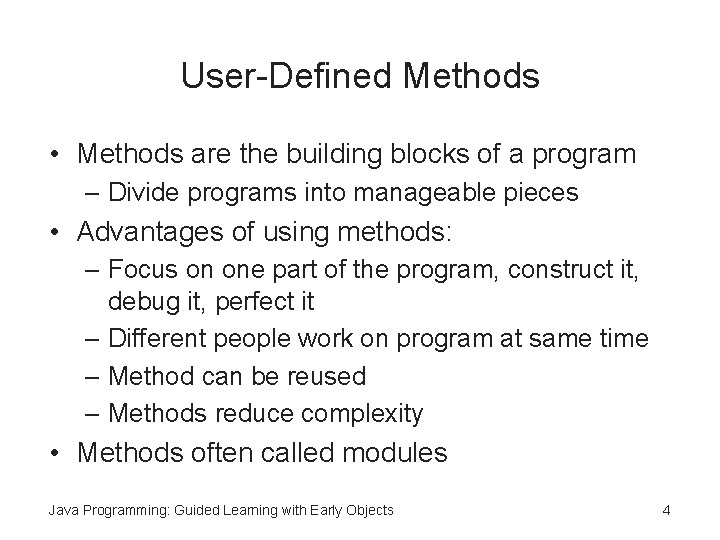 User-Defined Methods

• Methods are the building blocks of a program
 – Divide programs into manageable pieces
• Advantages of using methods:
 – Focus on one part of the program, construct it, debug it, perfect it
 – Different people work on program at same time
 – Method can be reused
 – Methods reduce complexity
• Methods often called modules

Java Programming: Guided Learning with Early Objects 4